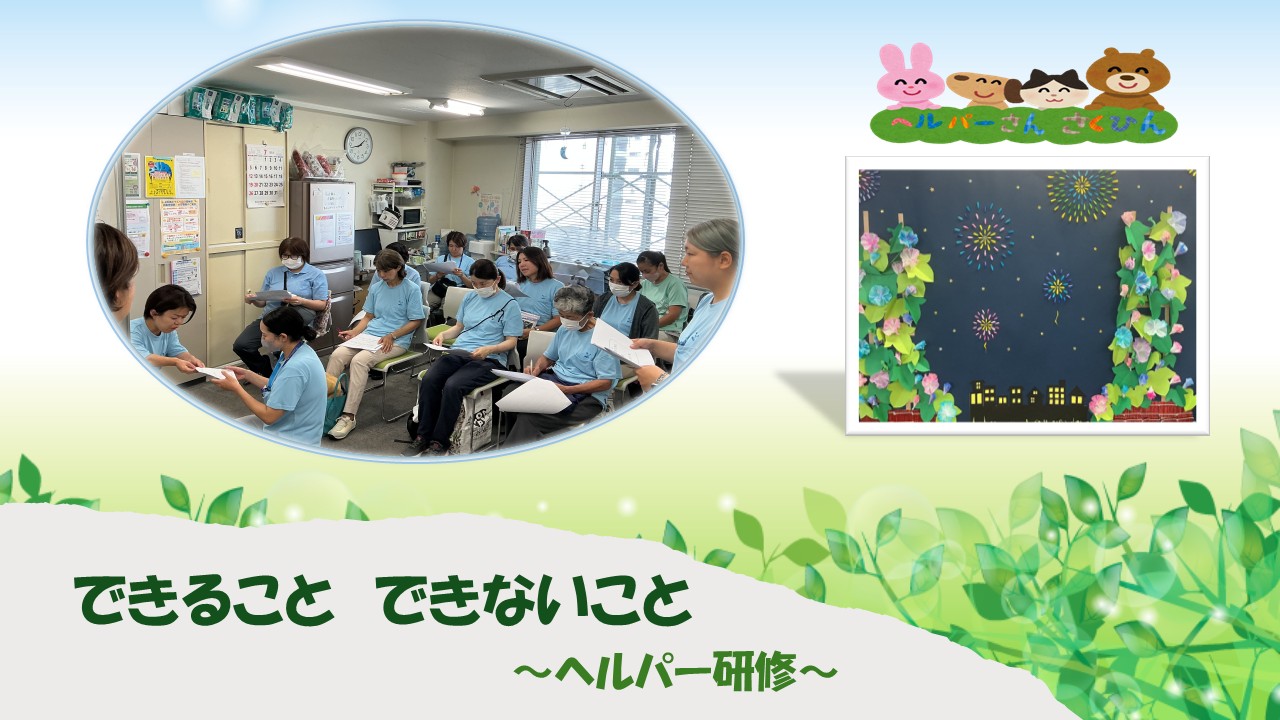 ヘルパーさん さくひん

できること　できないこと

～ヘルパー研修～